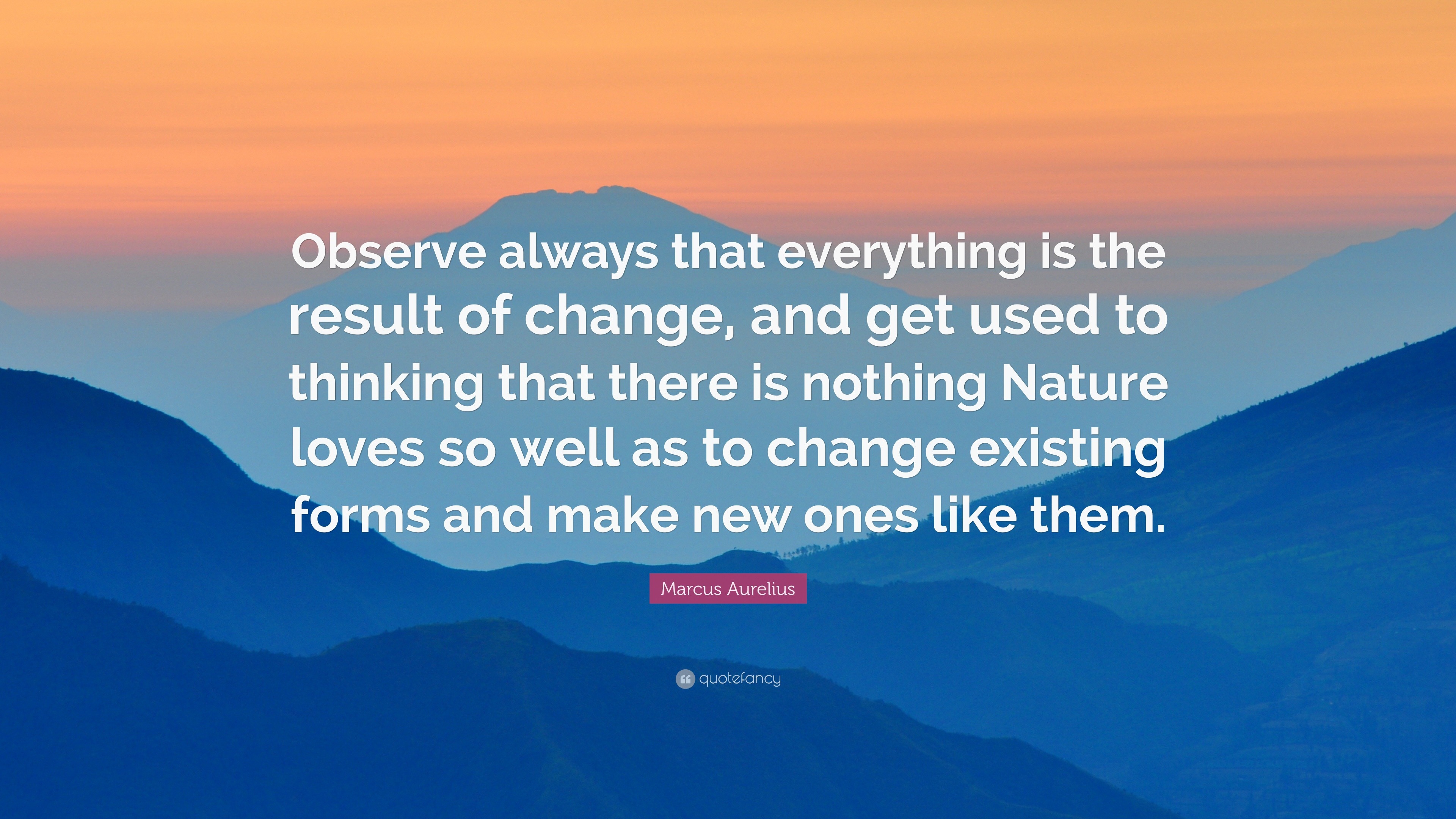 Observe always that everything is the result of change, and get used to thinking that there is nothing Nature loves so well as to change existing forms and make new ones like them.

Marcus Aurelius

quotefancy